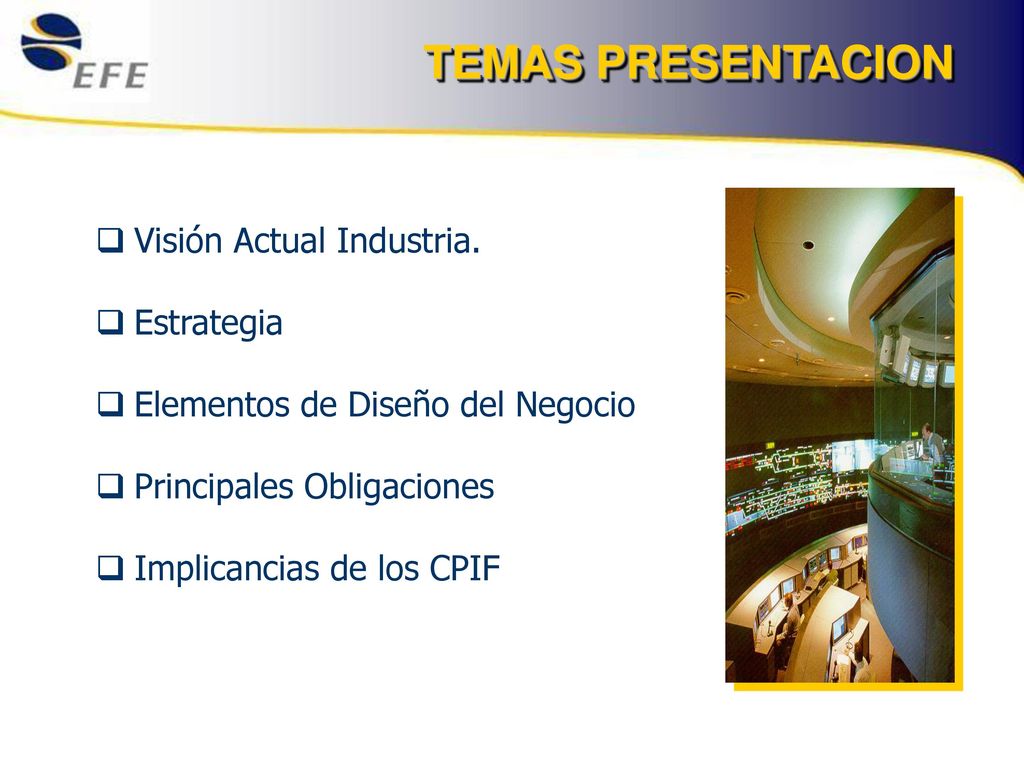 EFE

TEMAS PRESENTACION

❑ Visión Actual Industria.

❑ Estrategia

❑ Elementos de Diseño del Negocio

❑ Principales Obligaciones

❑ Implicancias de los CPIF